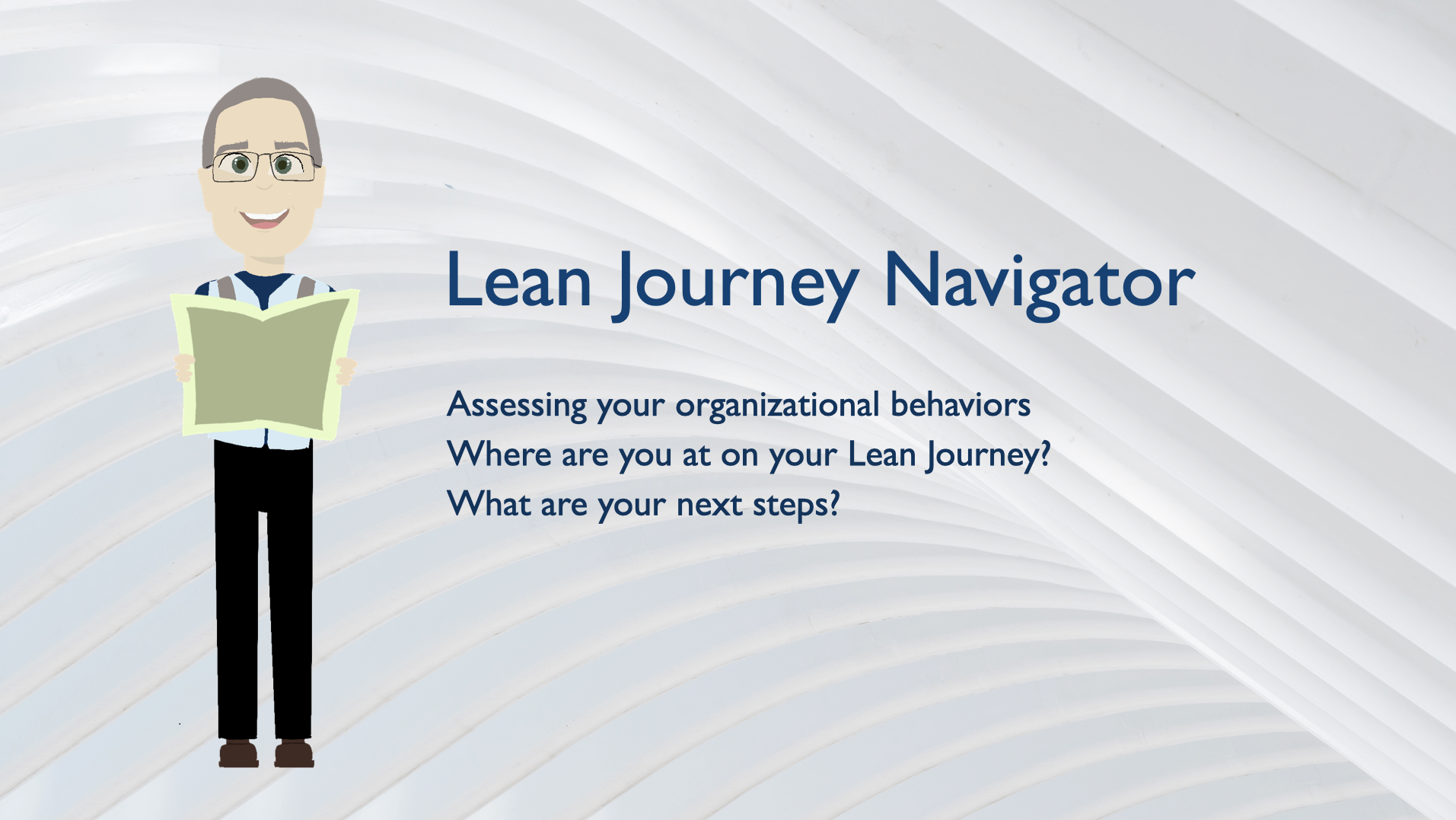 Lean Journey Navigator

Assessing your organizational behaviors
Where are you at on your Lean Journey?
What are your next steps?